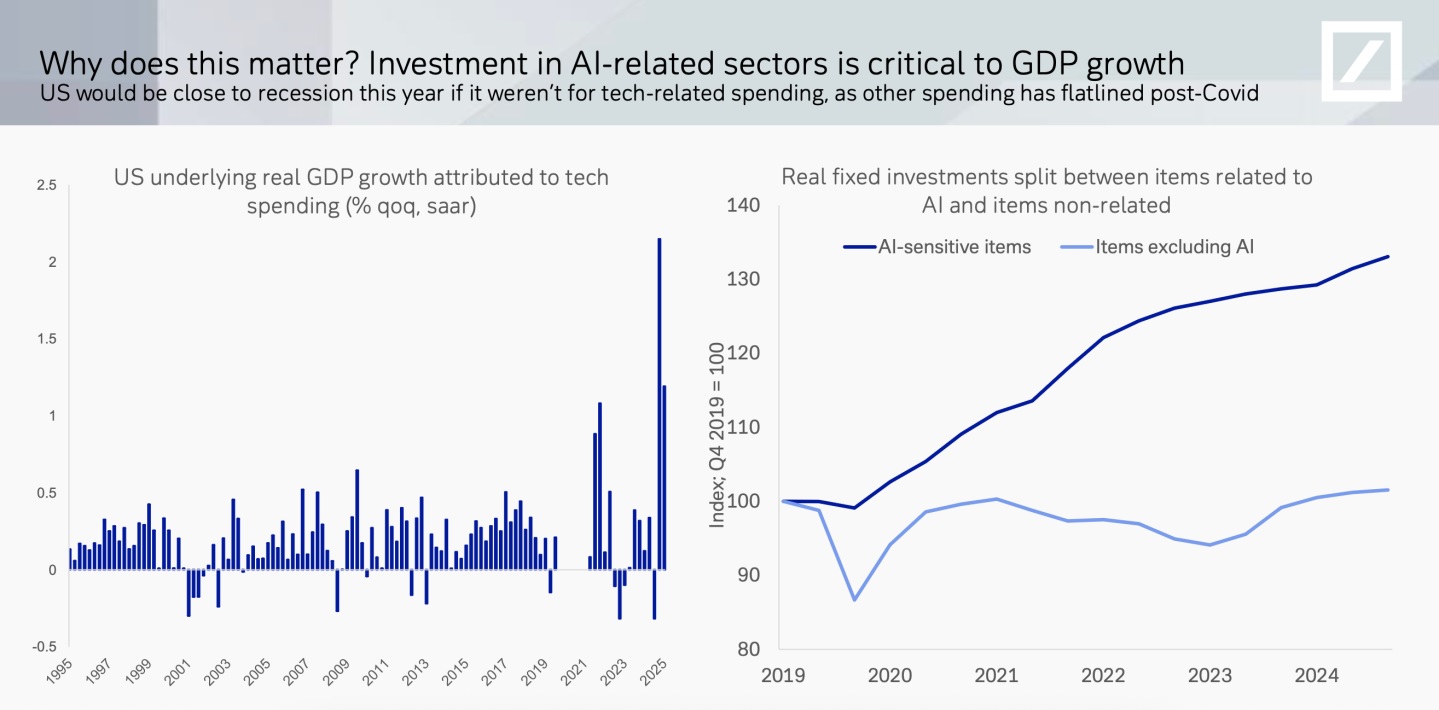 Why does this matter? Investment in AI-related sectors is critical to GDP growth
US would be close to recession this year if it weren't for tech-related spending, as other spending has flatlined post-Covid

US underlying real GDP growth attributed to tech spending (% qoq, saar)

2.5
2
1.5
1
0.5
0
-0.5

1995
1997
1999
2001
2003
2005
2007
2009
2011
2013
2015
2017
2019
2021
2023
2025

Real fixed investments split between items related to AI and items non-related

AI-sensitive items
Items excluding AI

Index; Q4 2019 = 100

140
130
120
110
100
90
80

2019
2020
2021
2022
2023
2024